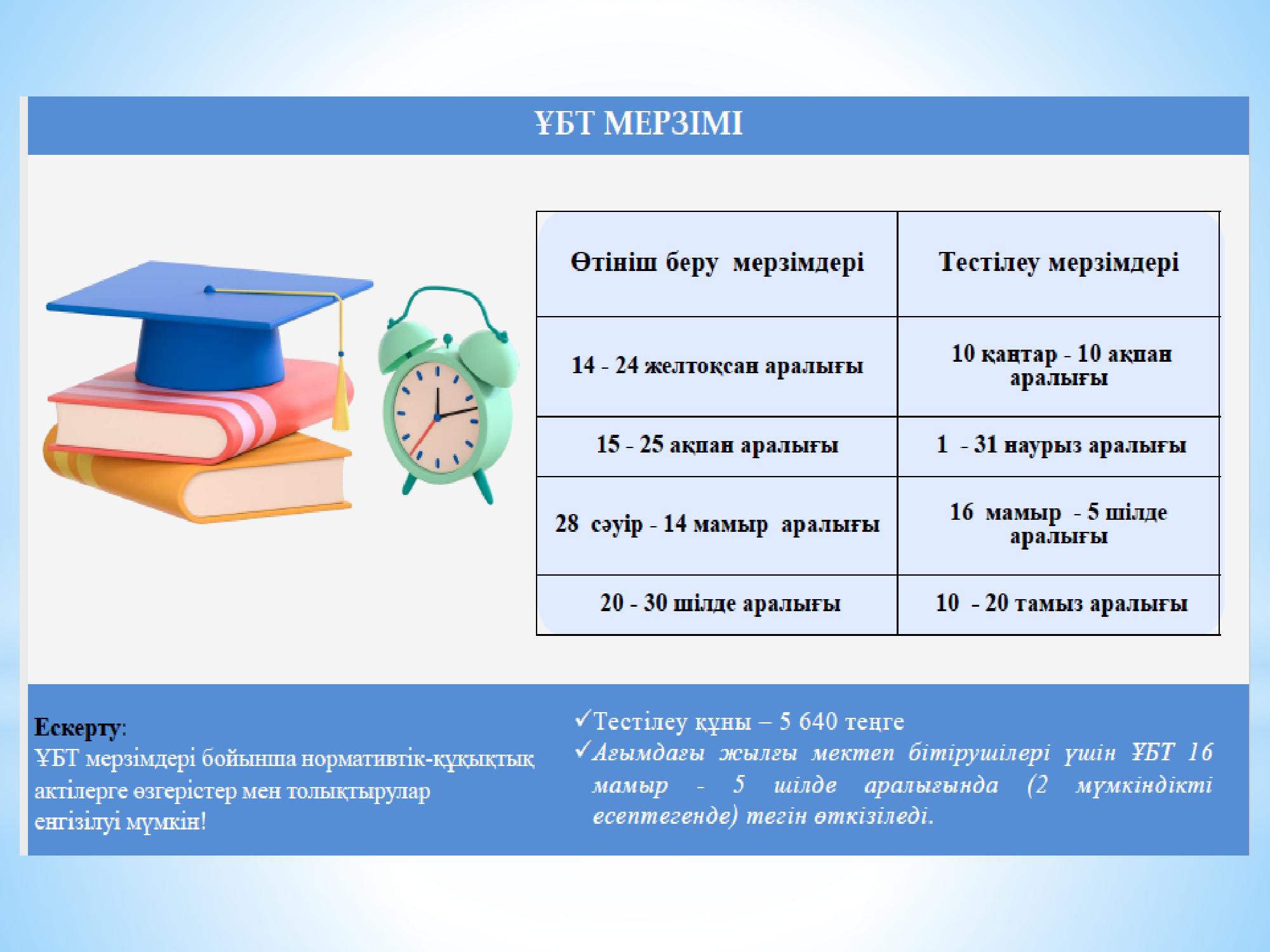 ҰБТ МЕРЗІМІ

| Өтініш беру мерзімдері | Тестілеу мерзімдері |
|---|---|
| 14 - 24 желтоқсан аралығы | 10 қаңтар - 10 ақпан аралығы |
| 15 - 25 ақпан аралығы | 1 - 31 наурыз аралығы |
| 28 сәуір - 14 мамыр аралығы | 16 мамыр - 5 шілде аралығы |
| 20 - 30 шілде аралығы | 10 - 20 тамыз аралығы |

Ескерту:
ҰБТ мерзімдері бойынша нормативтік-құқықтық актілерге өзгерістер мен толықтырулар енгізілуі мүмкін!

✓Тестілеу құны – 5 640 теңге
✓Ағымдағы жылғы мектеп бітірушілері үшін ҰБТ 16 мамыр - 5 шілде аралығында (2 мүмкіндікті есептегенде) тегін өткізіледі.